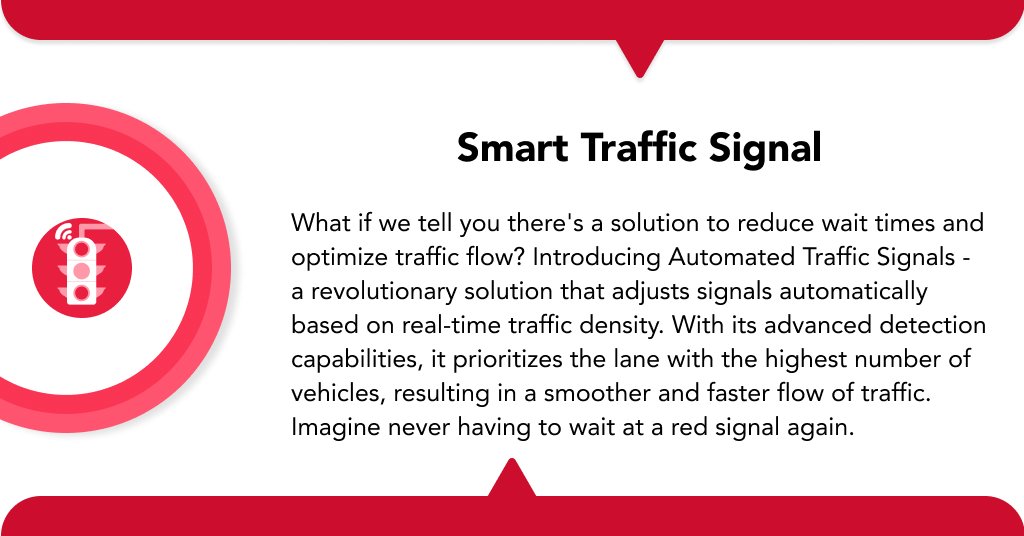 Smart Traffic Signal

What if we tell you there's a solution to reduce wait times and optimize traffic flow? Introducing Automated Traffic Signals - a revolutionary solution that adjusts signals automatically based on real-time traffic density. With its advanced detection capabilities, it prioritizes the lane with the highest number of vehicles, resulting in a smoother and faster flow of traffic. Imagine never having to wait at a red signal again.